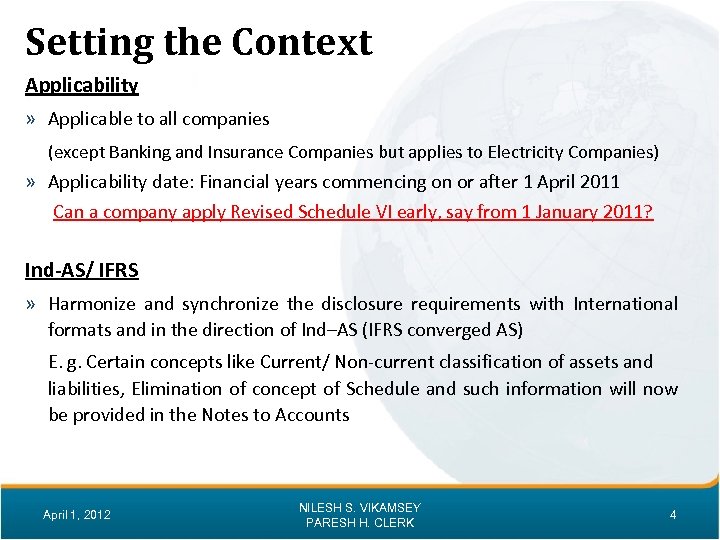 Setting the Context

Applicability

» Applicable to all companies

(except Banking and Insurance Companies but applies to Electricity Companies)

» Applicability date: Financial years commencing on or after 1 April 2011

Can a company apply Revised Schedule VI early, say from 1 January 2011?

Ind-AS/ IFRS

» Harmonize and synchronize the disclosure requirements with International formats and in the direction of Ind–AS (IFRS converged AS)

E. g. Certain concepts like Current/ Non-current classification of assets and liabilities, Elimination of concept of Schedule and such information will now be provided in the Notes to Accounts

April 1, 2012

NILESH S. VIKAMSEY
PARESH H. CLERK

4